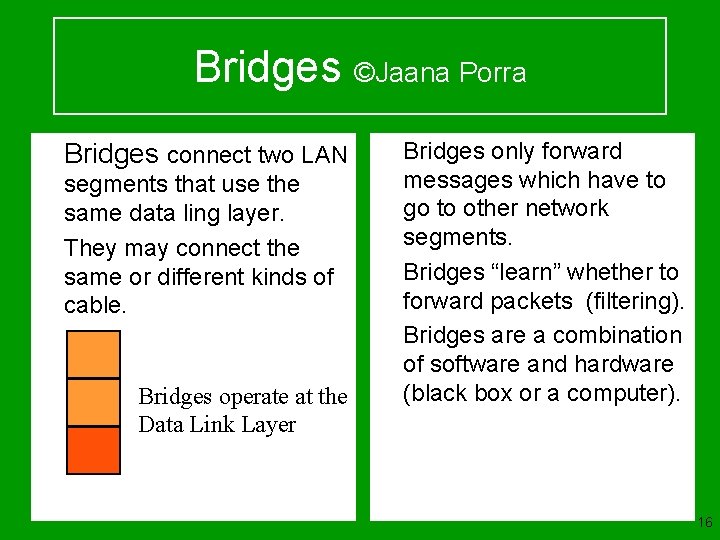 Bridges ©Jaana Porra

Bridges connect two LAN segments that use the same data ling layer.

They may connect the same or different kinds of cable.

Bridges operate at the Data Link Layer

Bridges only forward messages which have to go to other network segments.

Bridges "learn" whether to forward packets (filtering).

Bridges are a combination of software and hardware (black box or a computer).

16